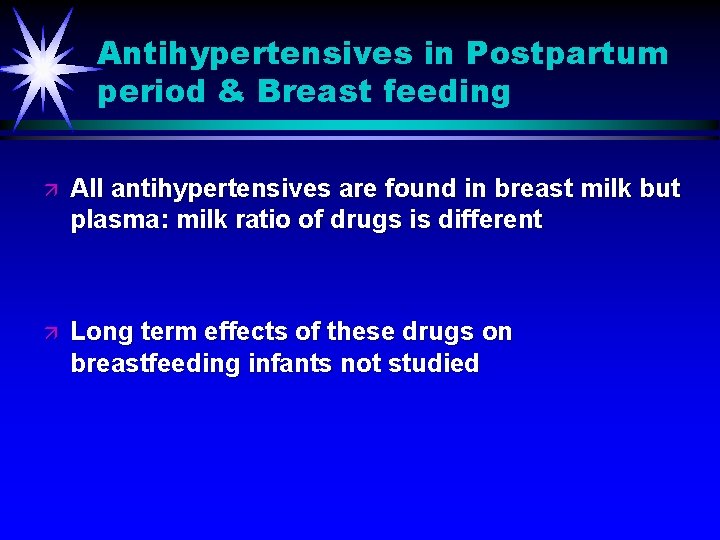 Antihypertensives in Postpartum period & Breast feeding

↗ All antihypertensives are found in breast milk but plasma: milk ratio of drugs is different

↗ Long term effects of these drugs on breastfeeding infants not studied